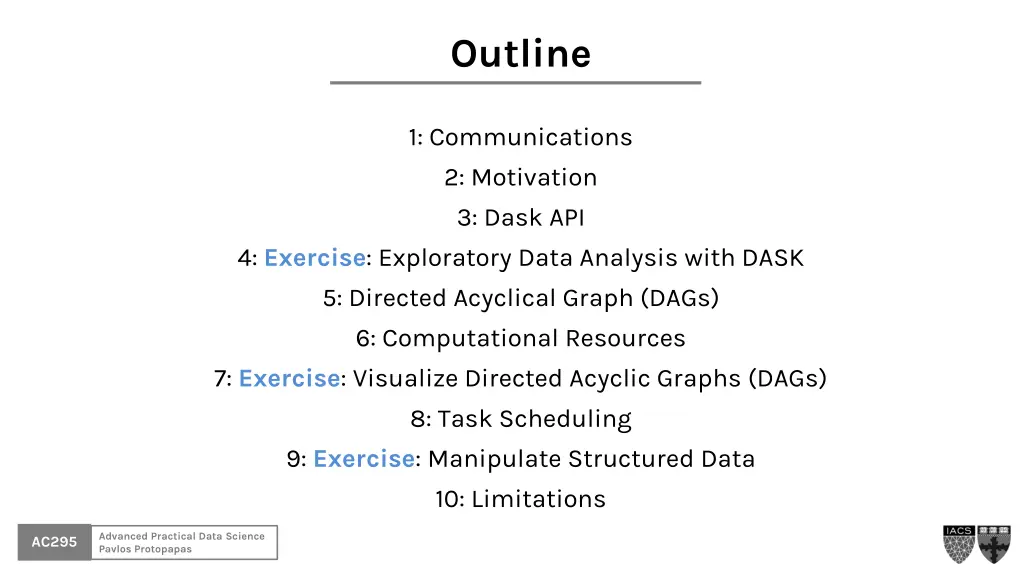 Outline

1: Communications

2: Motivation

3: Dask API

4: Exercise: Exploratory Data Analysis with DASK

5: Directed Acyclical Graph (DAGs)

6: Computational Resources

7: Exercise: Visualize Directed Acyclic Graphs (DAGs)

8: Task Scheduling

9: Exercise: Manipulate Structured Data

10: Limitations

AC295 Advanced Practical Data Science Pavlos Protopapas

IACS